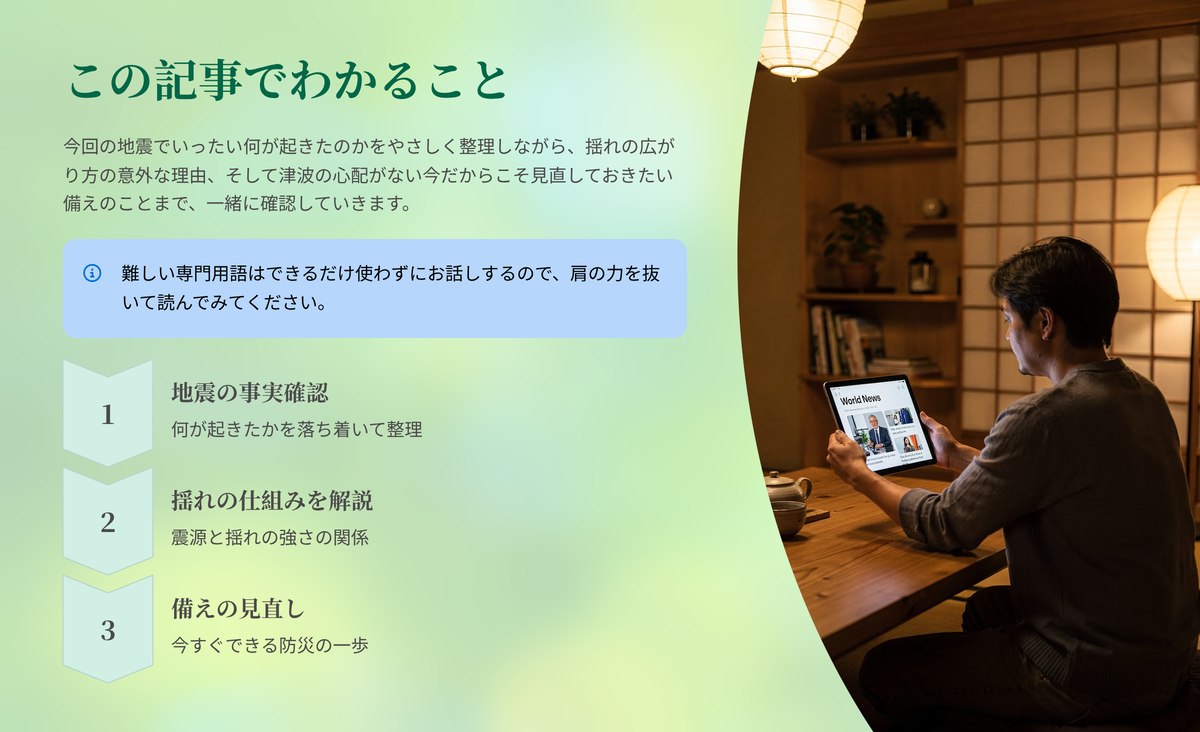 この記事でわかること

今回の地震でいったい何が起きたのかをやさしく整理しながら、揺れの広がり方の意外な理由、そして津波の心配がない今だからこそ見直しておきたい備えのことまで、一緒に確認していきます。

難しい専門用語はできるだけ使わずにお話しするので、肩の力を抜いて読んでみてください。

1
地震の事実確認
何が起きたかを落ち着いて整理

2
揺れの仕組みを解説
震源と揺れの強さの関係

3
備えの見直し
今すぐできる防災の一歩

World News